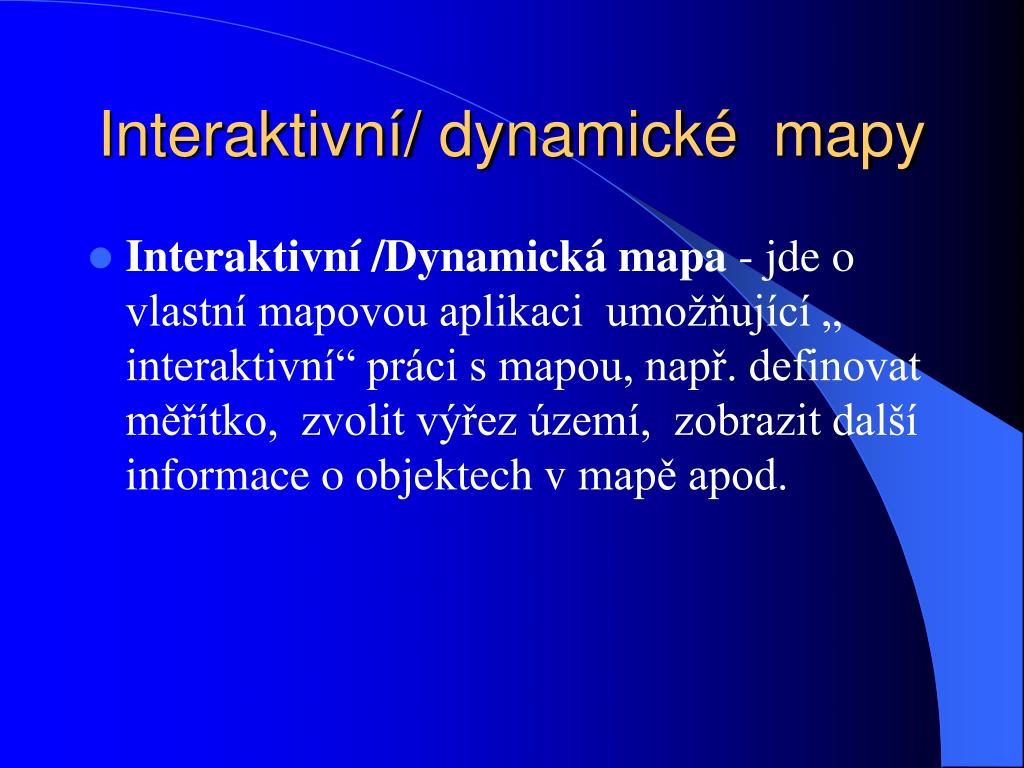 Interaktivní/ dynamické mapy

Interaktivní /Dynamická mapa - jde o vlastní mapovou aplikaci umožňující „ interaktivní“ práci s mapou, např. definovat měřítko, zvolit výřez území, zobrazit další informace o objektech v mapě apod.